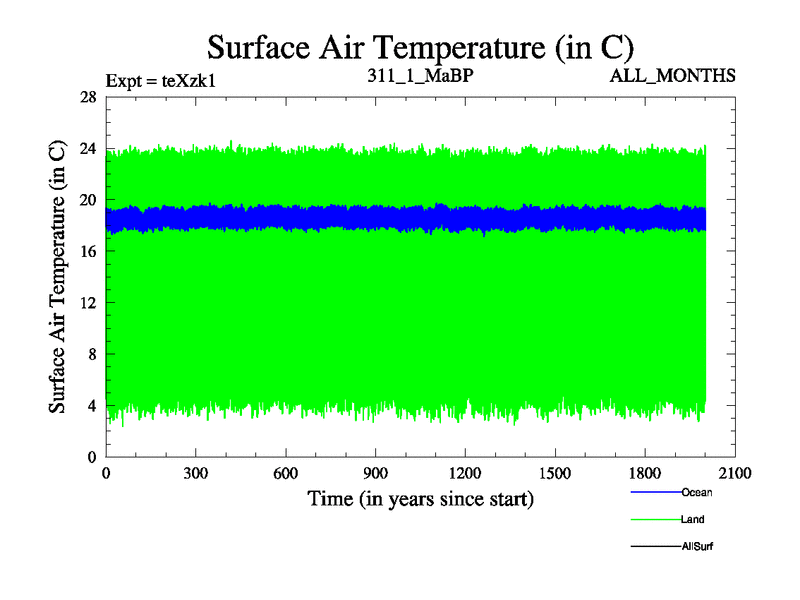 Surface Air Temperature (in C)

Expt = teXzk1
311_1_MaBP
ALL_MONTHS

Surface Air Temperature (in C)

28
24
20
16
12
8
4
0

0
300
600
900
1200
1500
1800
2100

Time (in years since start)

Ocean
Land
AllSurf